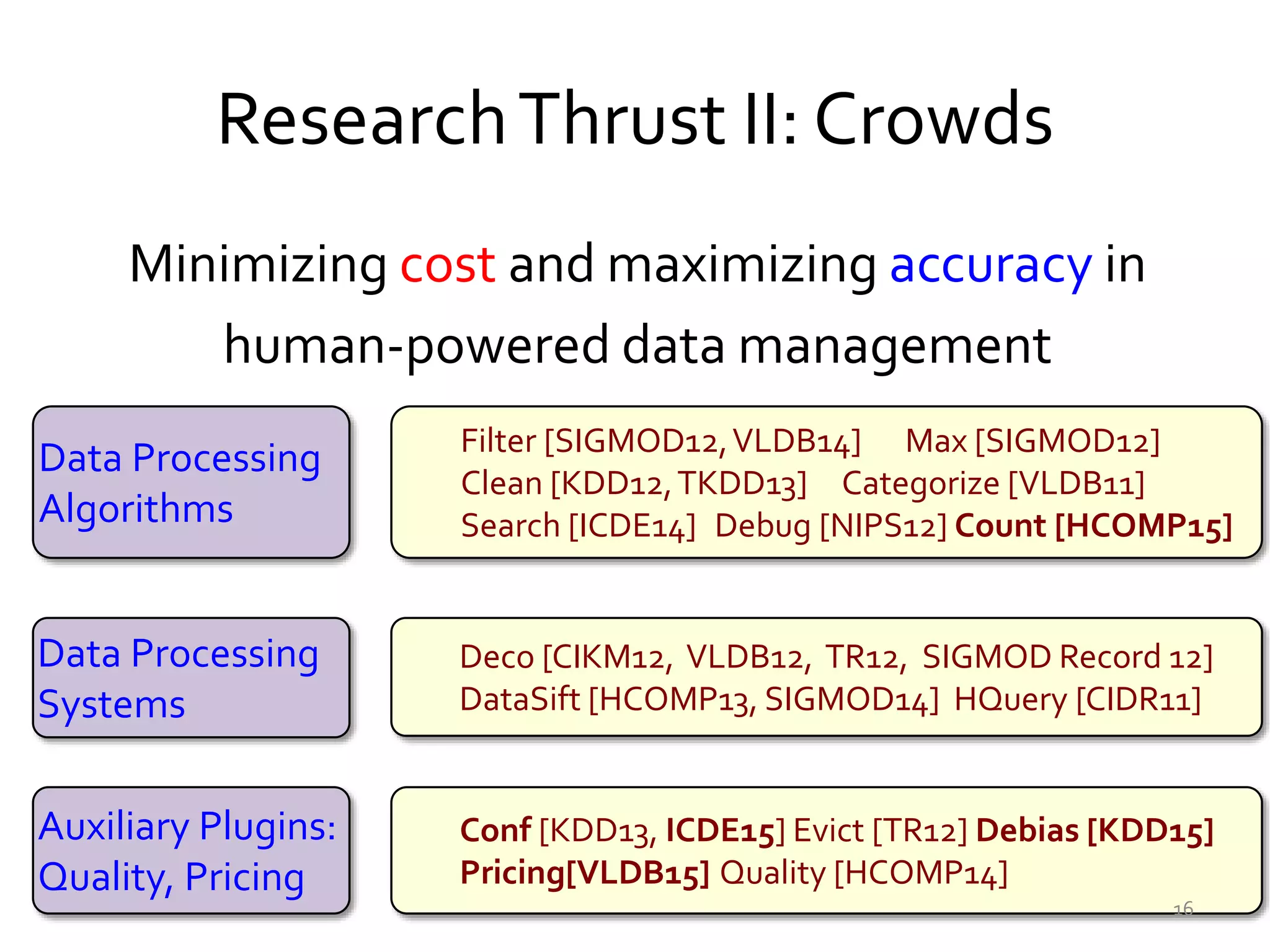 Research Thrust II: Crowds

Minimizing cost and maximizing accuracy in human-powered data management

Data Processing Algorithms

Filter [SIGMOD12, VLDB14] Max [SIGMOD12] Clean [KDD12, TKDD13] Categorize [VLDB11] Search [ICDE14] Debug [NIPS12] Count [HCOMP15]

Data Processing Systems

Deco [CIKM12, VLDB12, TR12, SIGMOD Record 12] DataSift [HCOMP13, SIGMOD14] HQuery [CIDR11]

Auxiliary Plugins: Quality, Pricing

Conf [KDD13, ICDE15] Evict [TR12] Debias [KDD15] Pricing[VLDB15] Quality [HCOMP14]

16